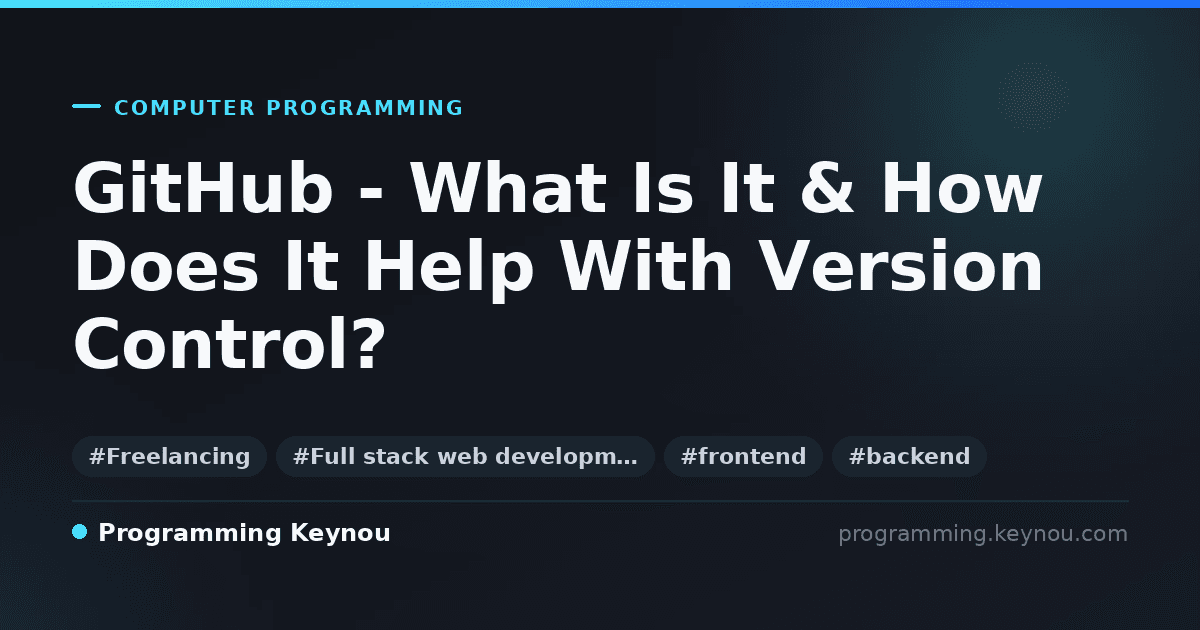 COMPUTER PROGRAMMING

GitHub - What Is It & How Does It Help With Version Control?

#Freelancing #Full stack web developm… #frontend #backend

Programming Keynou

programming.keynou.com